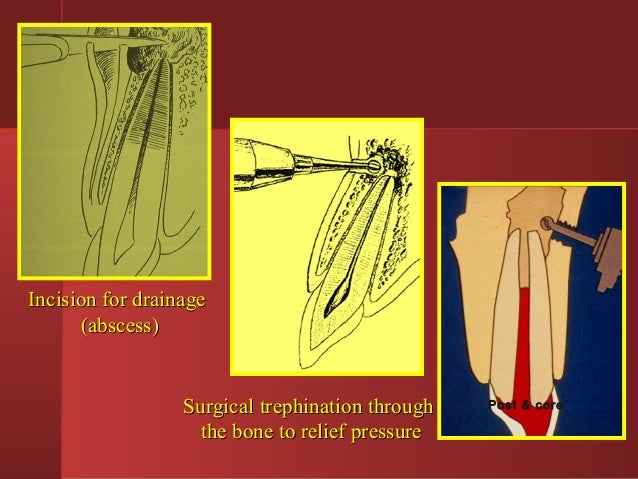 Incision for drainage (abscess)

Surgical trephination through the bone to relief pressure

Post & core